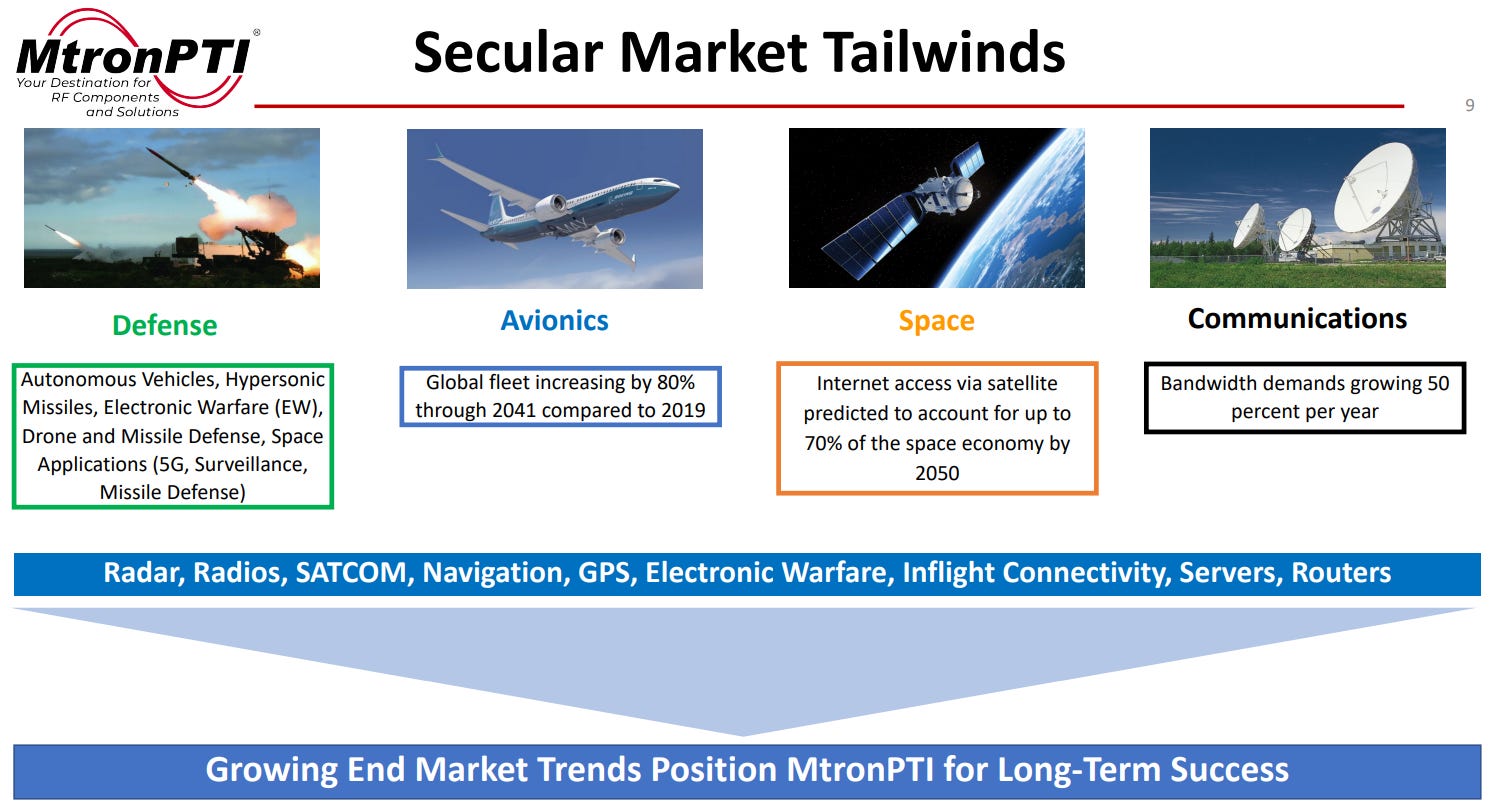 MtronPTI®
Your Destination for RF Components and Solutions

Secular Market Tailwinds

9

Defense

Autonomous Vehicles, Hypersonic Missiles, Electronic Warfare (EW), Drone and Missile Defense, Space Applications (5G, Surveillance, Missile Defense)

Avionics

Global fleet increasing by 80% through 2041 compared to 2019

Space

Internet access via satellite predicted to account for up to 70% of the space economy by 2050

Communications

Bandwidth demands growing 50 percent per year

Radar, Radios, SATCOM, Navigation, GPS, Electronic Warfare, Inflight Connectivity, Servers, Routers

Growing End Market Trends Position MtronPTI for Long-Term Success